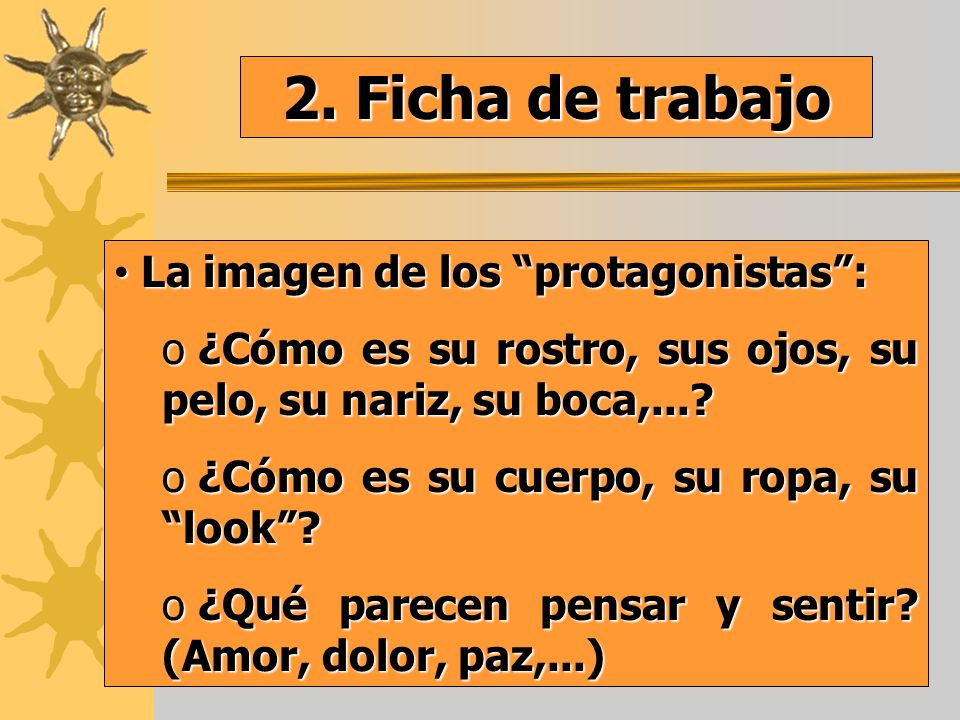 2. Ficha de trabajo

• La imagen de los “protagonistas”:

o ¿Cómo es su rostro, sus ojos, su pelo, su nariz, su boca,...?

o ¿Cómo es su cuerpo, su ropa, su “look”?

o ¿Qué parecen pensar y sentir? (Amor, dolor, paz,...)